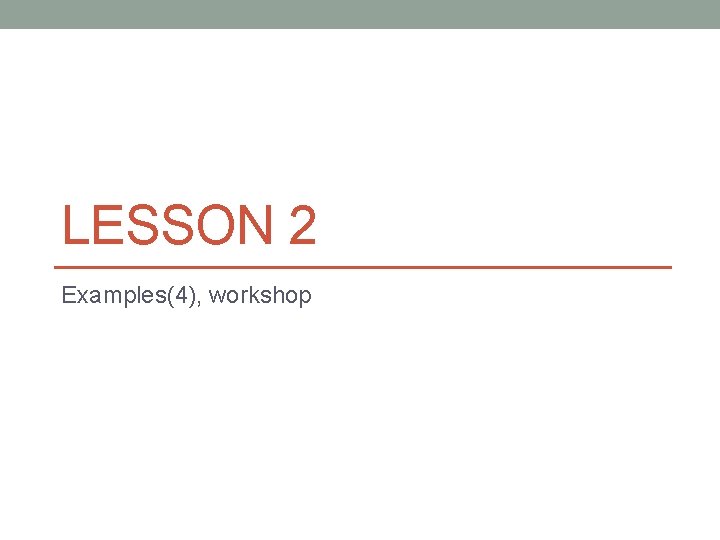 LESSON 2

Examples(4), workshop